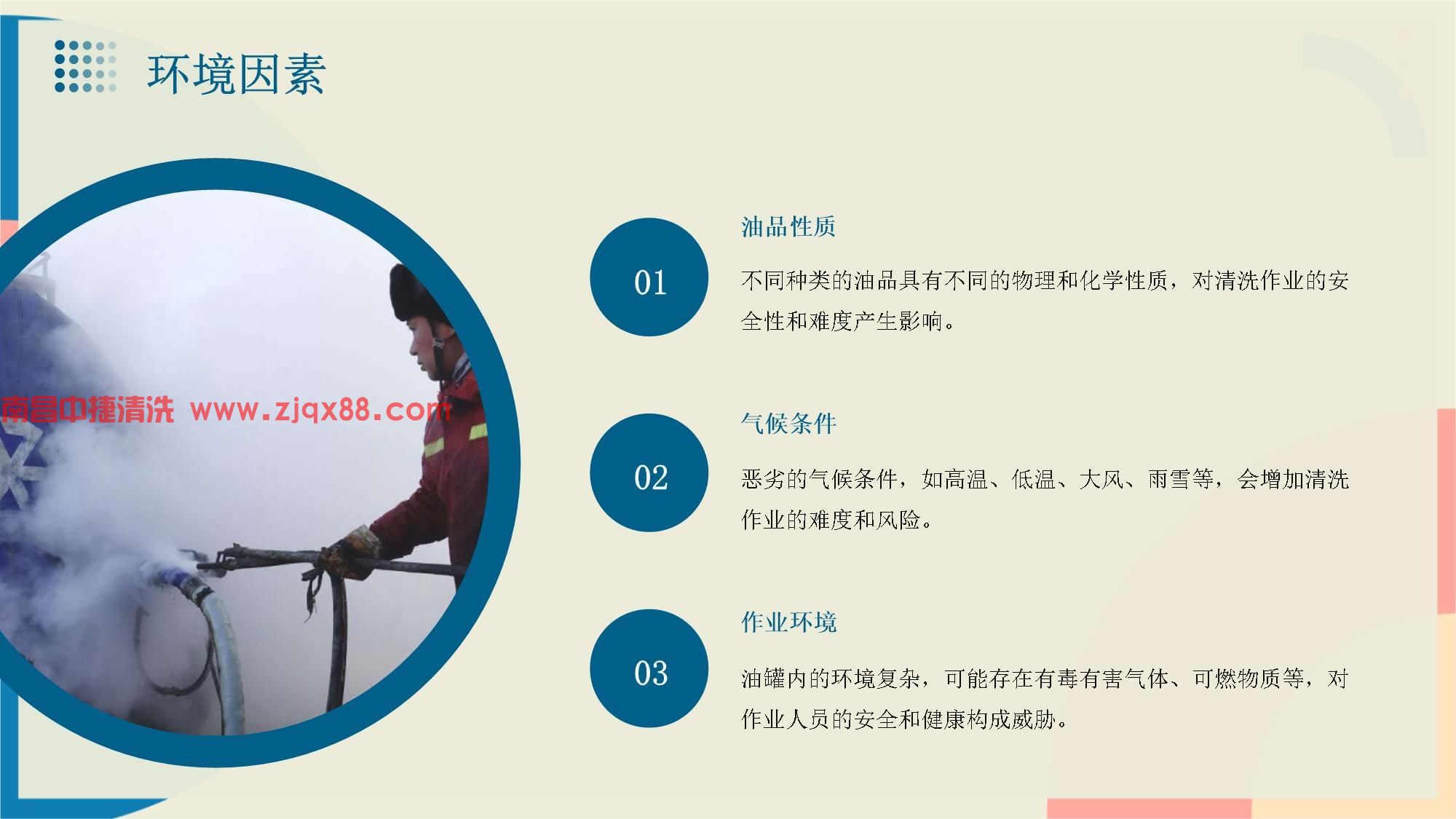 环境因素

南昌中捷清洗 www.zjqx88.com

01

油品性质

不同种类的油品具有不同的物理和化学性质，对清洗作业的安全性和难度产生影响。

02

气候条件

恶劣的气候条件，如高温、低温、大风、雨雪等，会增加清洗作业的难度和风险。

03

作业环境

油罐内的环境复杂，可能存在有毒有害气体、可燃物质等，对作业人员的安全和健康构成威胁。